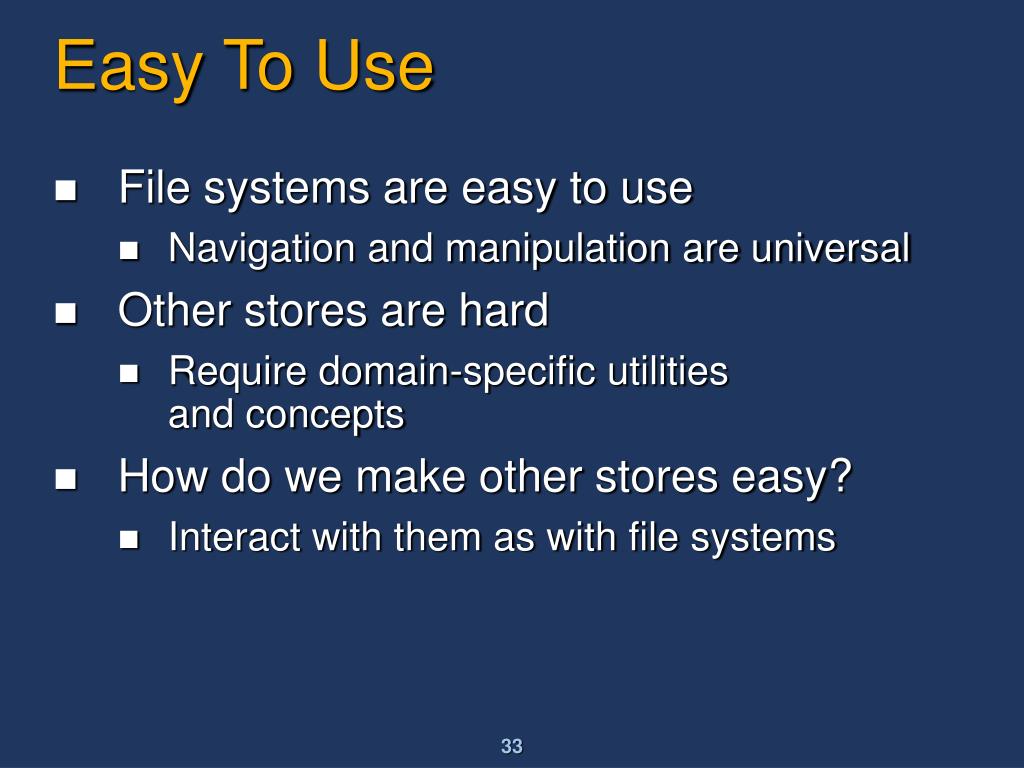 Easy To Use

- File systems are easy to use
  - Navigation and manipulation are universal
- Other stores are hard
  - Require domain-specific utilities and concepts
- How do we make other stores easy?
  - Interact with them as with file systems

33